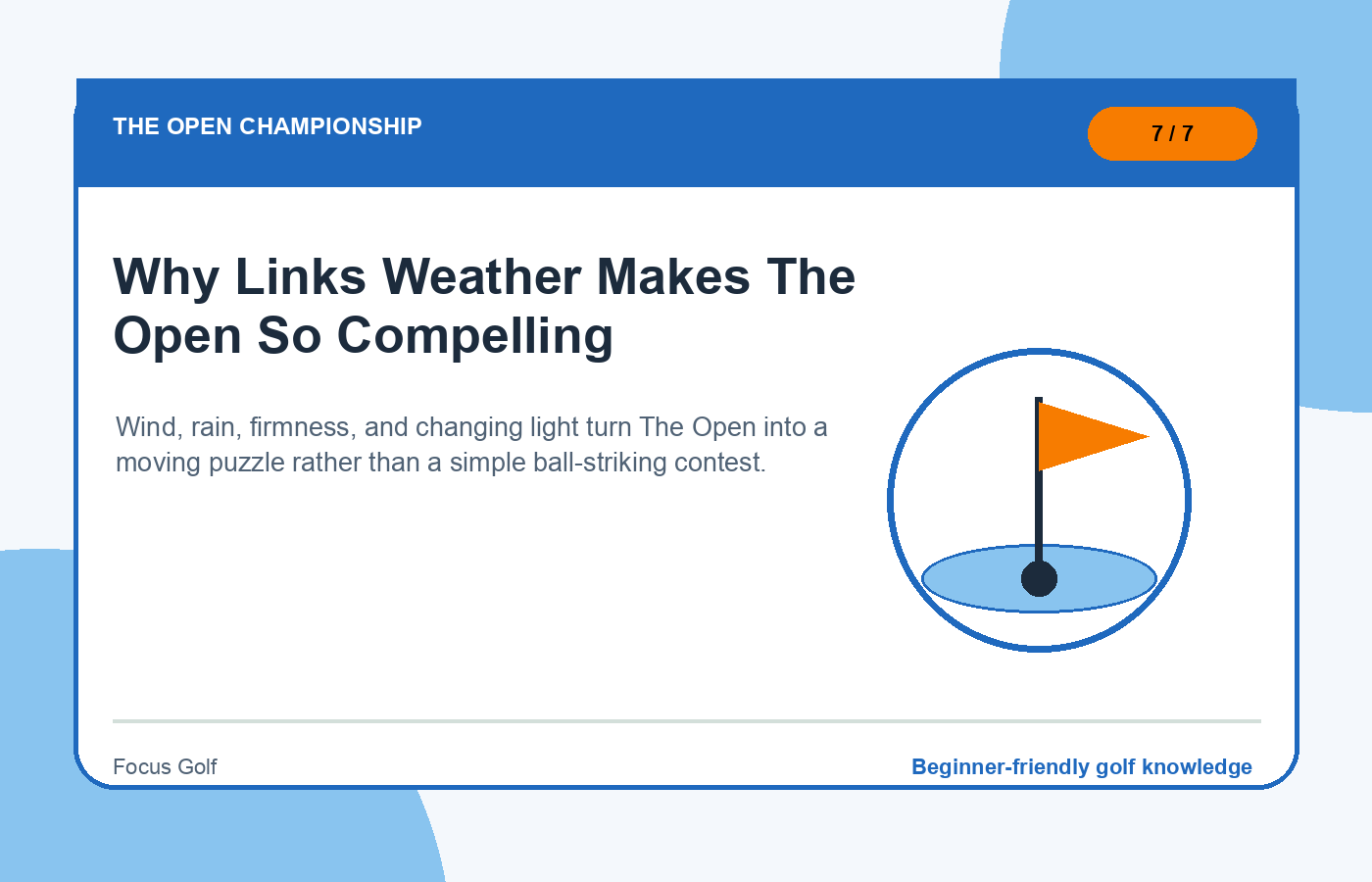 THE OPEN CHAMPIONSHIP

7 / 7

Why Links Weather Makes The Open So Compelling

Wind, rain, firmness, and changing light turn The Open into a moving puzzle rather than a simple ball-striking contest.

Focus Golf

Beginner-friendly golf knowledge